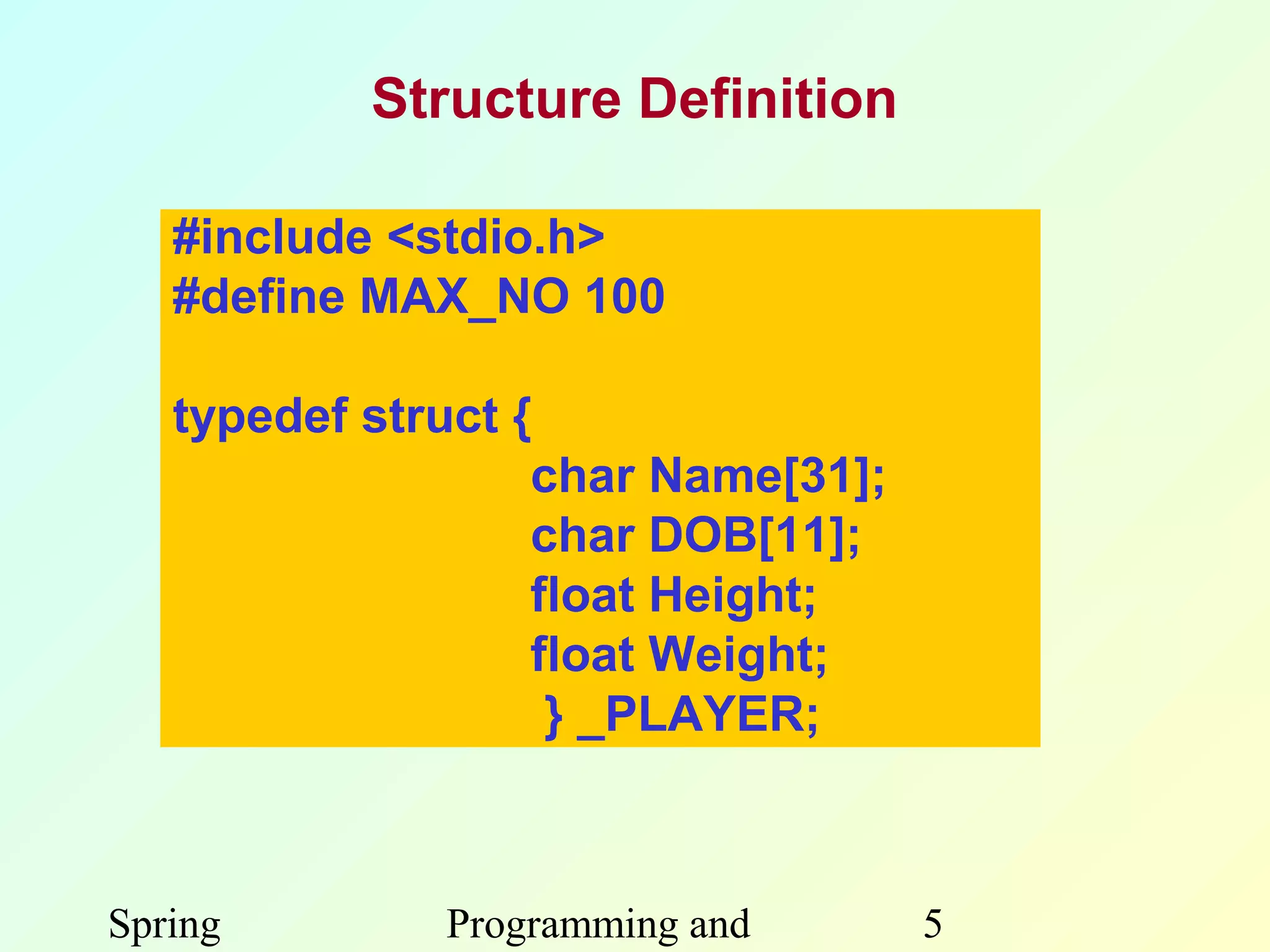 Structure Definition

#include <stdio.h>
#define MAX_NO 100

typedef struct {
char Name[31];
char DOB[11];
float Height;
float Weight;
} _PLAYER;

Spring

Programming and

5